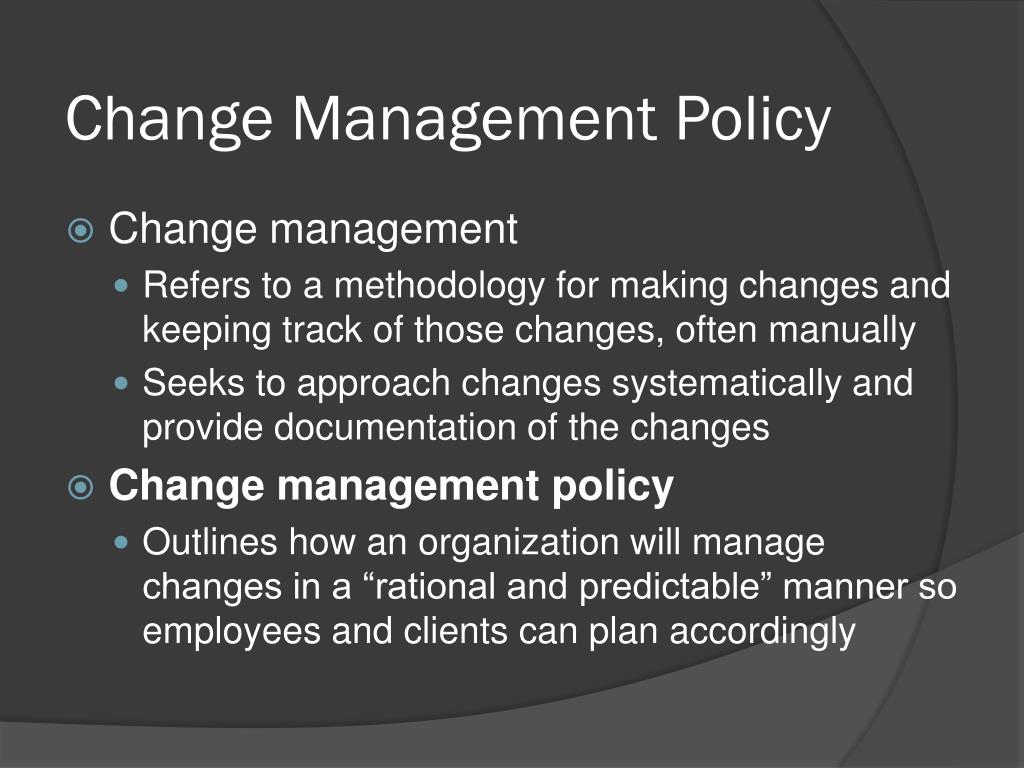 Change Management Policy

Change management

Refers to a methodology for making changes and keeping track of those changes, often manually

Seeks to approach changes systematically and provide documentation of the changes

Change management policy

Outlines how an organization will manage changes in a “rational and predictable” manner so employees and clients can plan accordingly